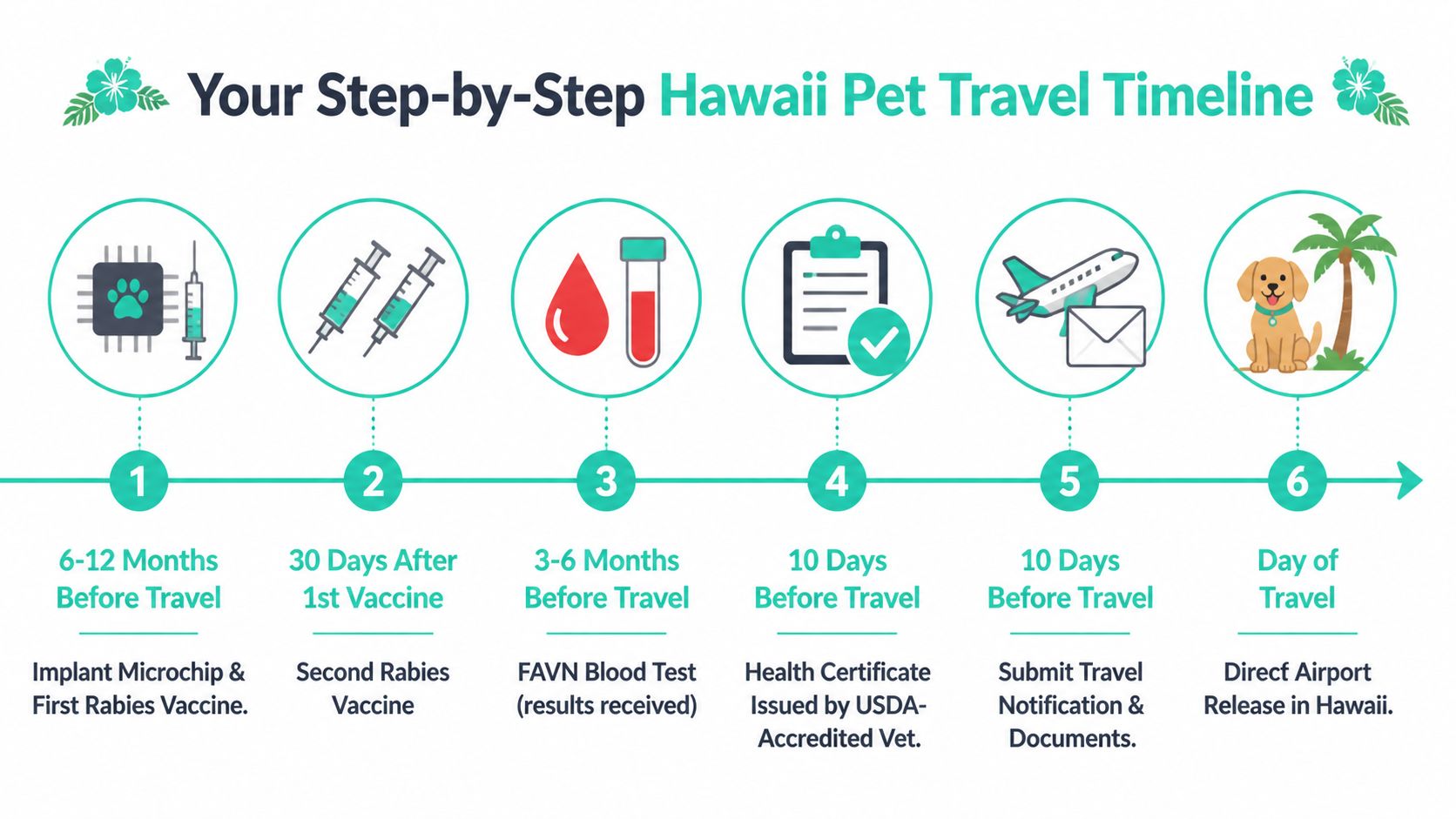 Your Step-by-Step Hawaii Pet Travel Timeline

1

6-12 Months Before Travel

Implant Microchip & First Rabies Vaccine.

2

30 Days After 1st Vaccine

Second Rabies Vaccine

3

3-6 Months Before Travel

FAVN Blood Test (results received)

4

10 Days Before Travel

Health Certificate Issued by USDA-Accredited Vet.

5

10 Days Before Travel

Submit Travel Notification & Documents.

6

Day of Travel

Direcf Airport Release in Hawaii.